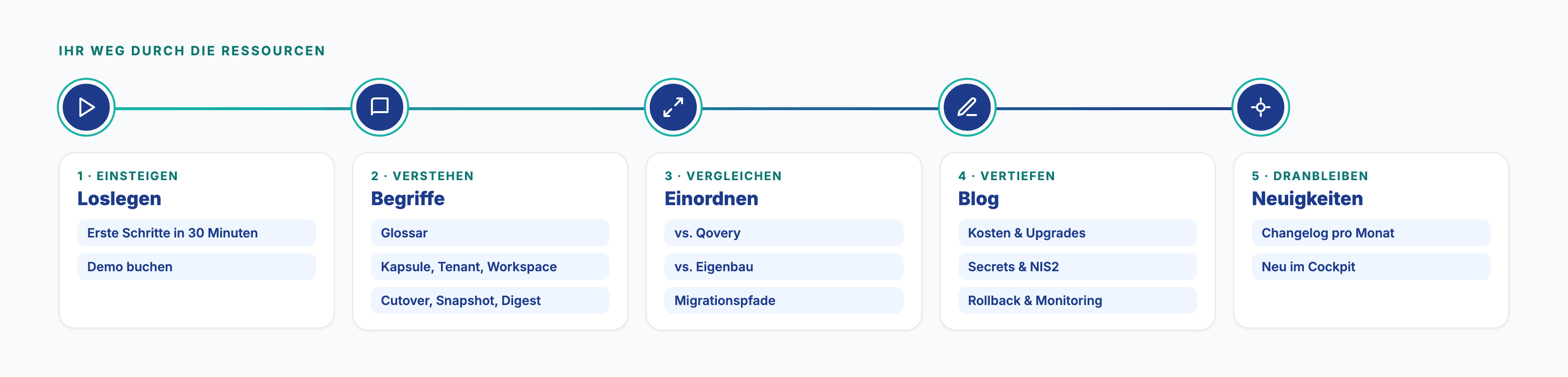 IHR WEG DURCH DIE RESSOURCEN

1 · EINSTEIGEN
Loslegen
Erste Schritte in 30 Minuten
Demo buchen

2 · VERSTEHEN
Begriffe
Glossar
Kapsule, Tenant, Workspace
Cutover, Snapshot, Digest

3 · VERGLEICHEN
Einordnen
vs. Qovery
vs. Eigenbau
Migrationspfade

4 · VERTIEFEN
Blog
Kosten & Upgrades
Secrets & NIS2
Rollback & Monitoring

5 · DRANBLEIBEN
Neuigkeiten
Changelog pro Monat
Neu im Cockpit